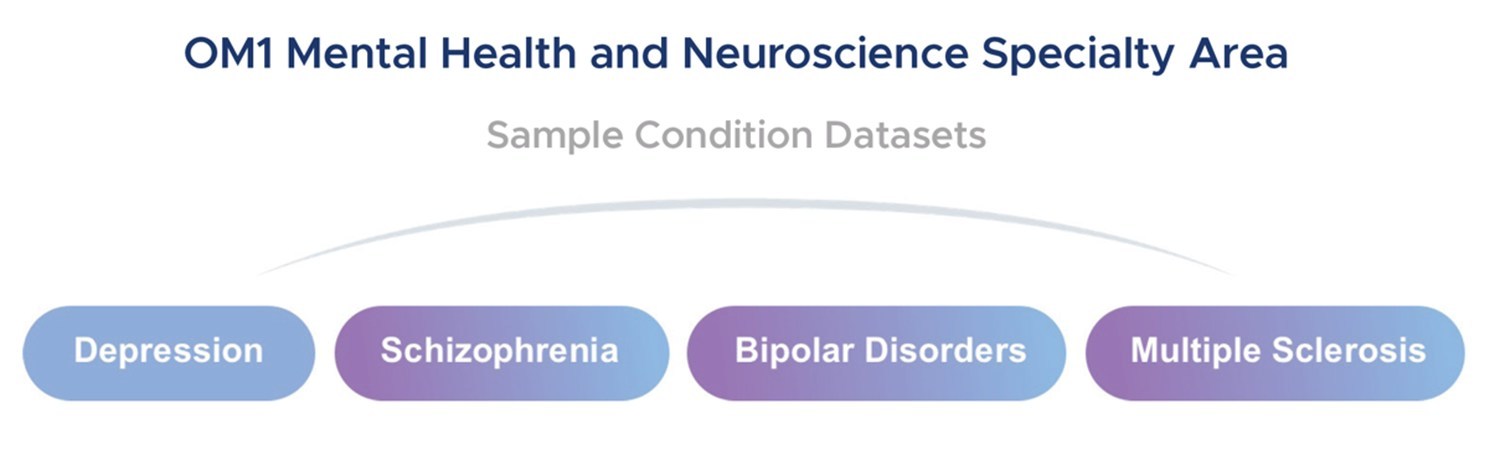 OM1 Mental Health and Neuroscience Specialty Area

Sample Condition Datasets

Depression

Schizophrenia

Bipolar Disorders

Multiple Sclerosis